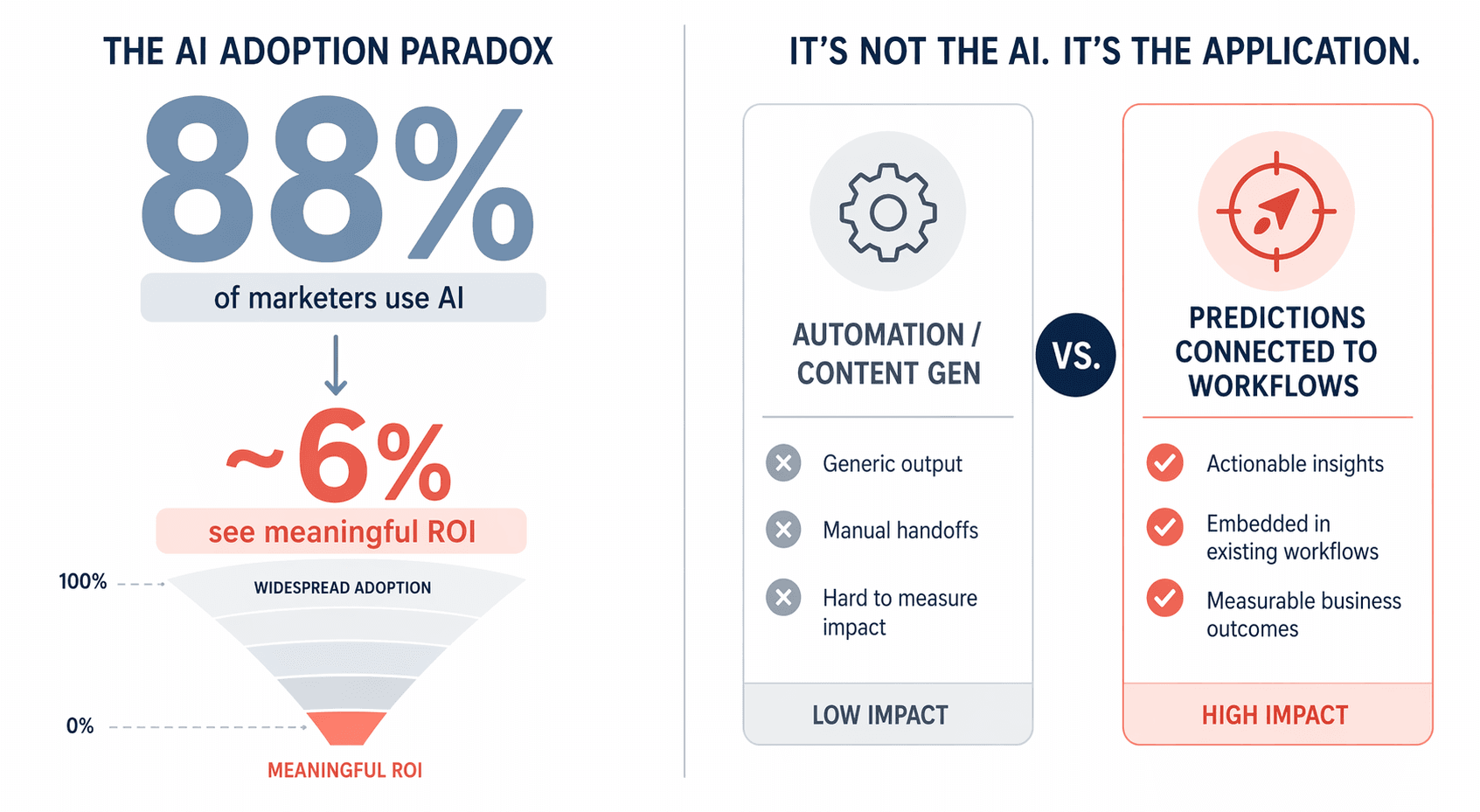 THE AI ADOPTION PARADOX

88%

of marketers use AI

~6%

see meaningful ROI

100%

WIDESPREAD ADOPTION

0%

MEANINGFUL ROI

IT'S NOT THE AI. IT'S THE APPLICATION.

AUTOMATION / CONTENT GEN

Generic output

Manual handoffs

Hard to measure impact

LOW IMPACT

VS.

PREDICTIONS CONNECTED TO WORKFLOWS

Actionable insights

Embedded in existing workflows

Measurable business outcomes

HIGH IMPACT